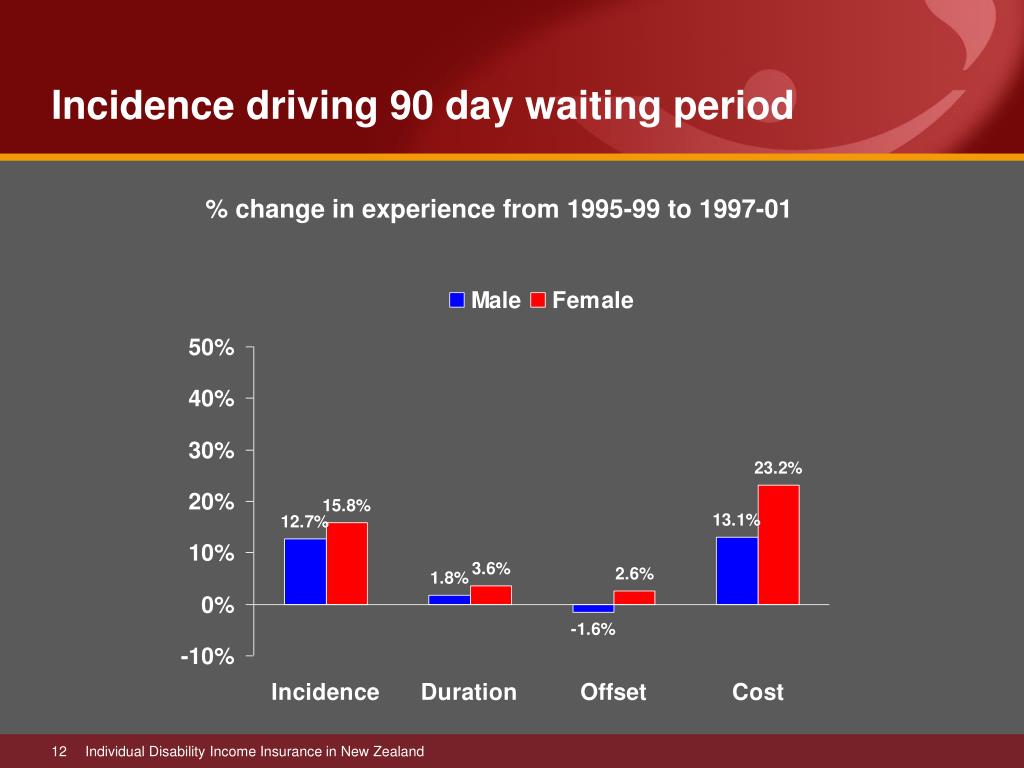 Incidence driving 90 day waiting period

% change in experience from 1995-99 to 1997-01

Male Female

50%
40%
30%
20%
10%
0%
-10%

12.7%
15.8%
1.8%
3.6%
-1.6%
2.6%
13.1%
23.2%

Incidence Duration Offset Cost

12 Individual Disability Income Insurance in New Zealand